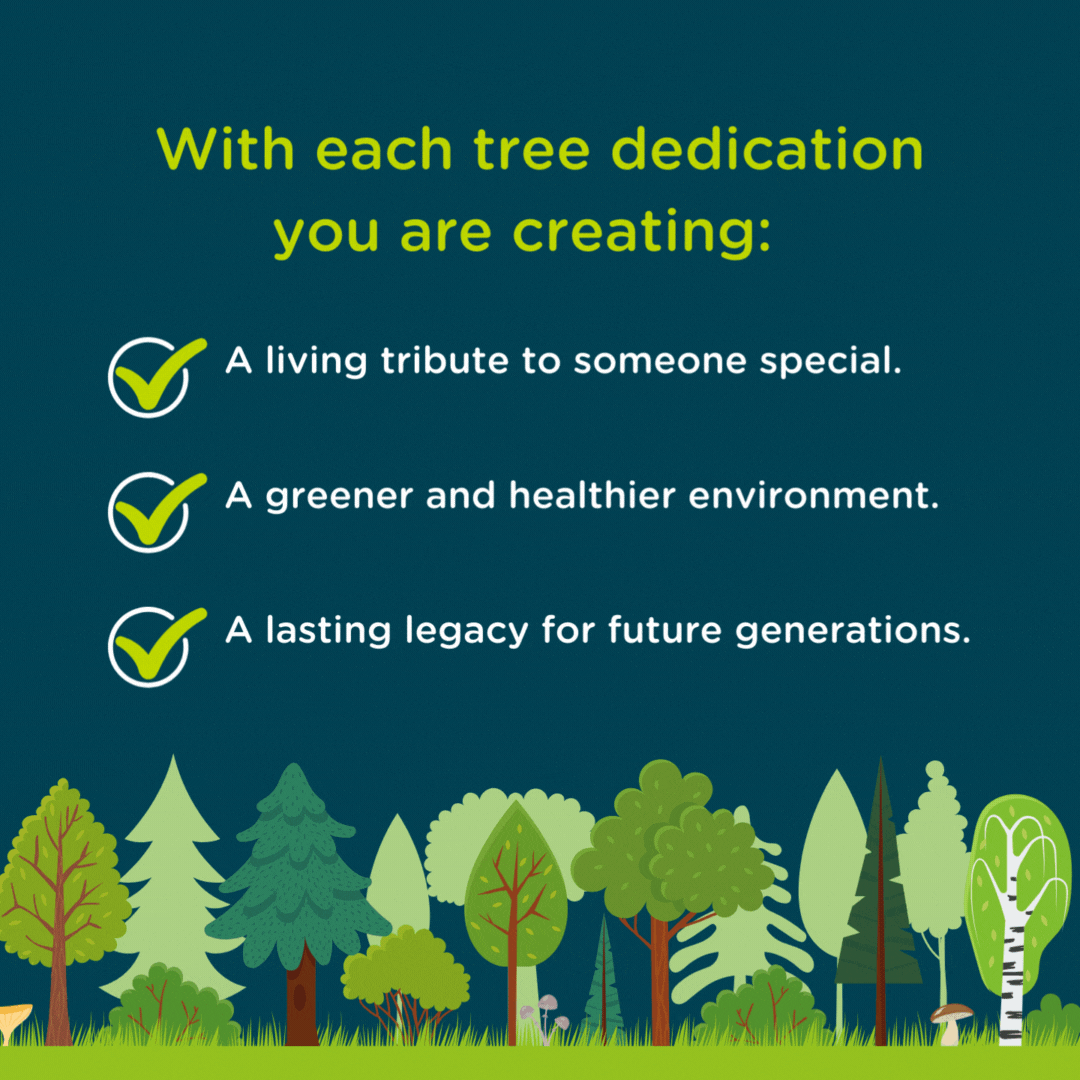 With each tree dedication you are creating:

A living tribute to someone special.

A greener and healthier environment.

A lasting legacy for future generations.